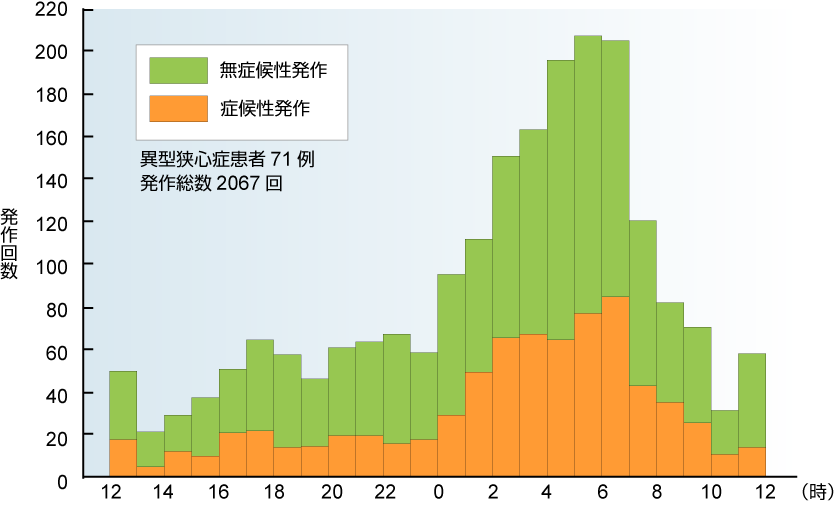 220
200
180
160
140
120
100
80
60
40
20
0

発作回数

無症候性発作
症候性発作

異型狭心症患者 71 例
発作総数 2067 回

12 14 16 18 20 22 0 2 4 6 8 10 12 （時）